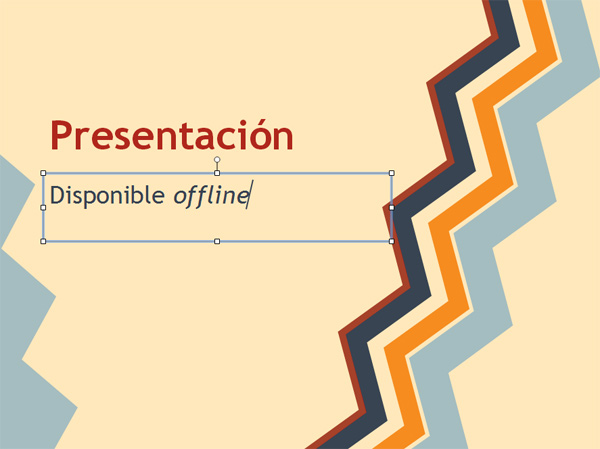 Presentación

Disponible offline